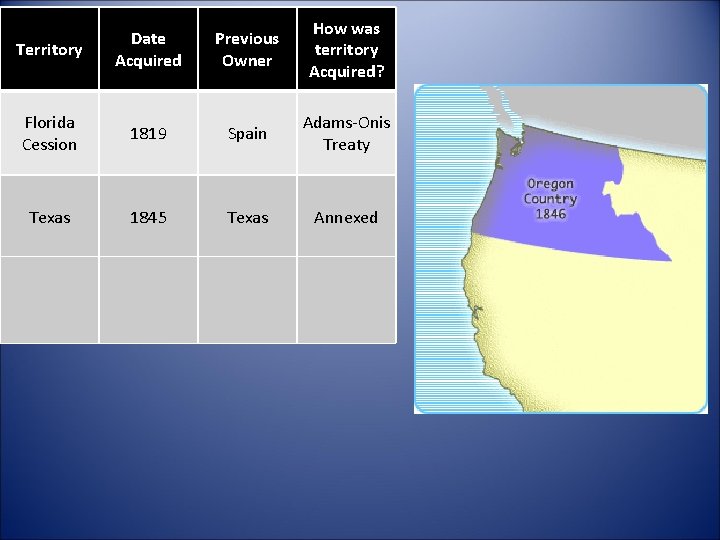 | Territory | Date Acquired | Previous Owner | How was territory Acquired? |
|---|---|---|---|
| Florida Cession | 1819 | Spain | Adams-Onis Treaty |
| Texas | 1845 | Texas | Annexed |
| | | | |

Oregon Country 1846